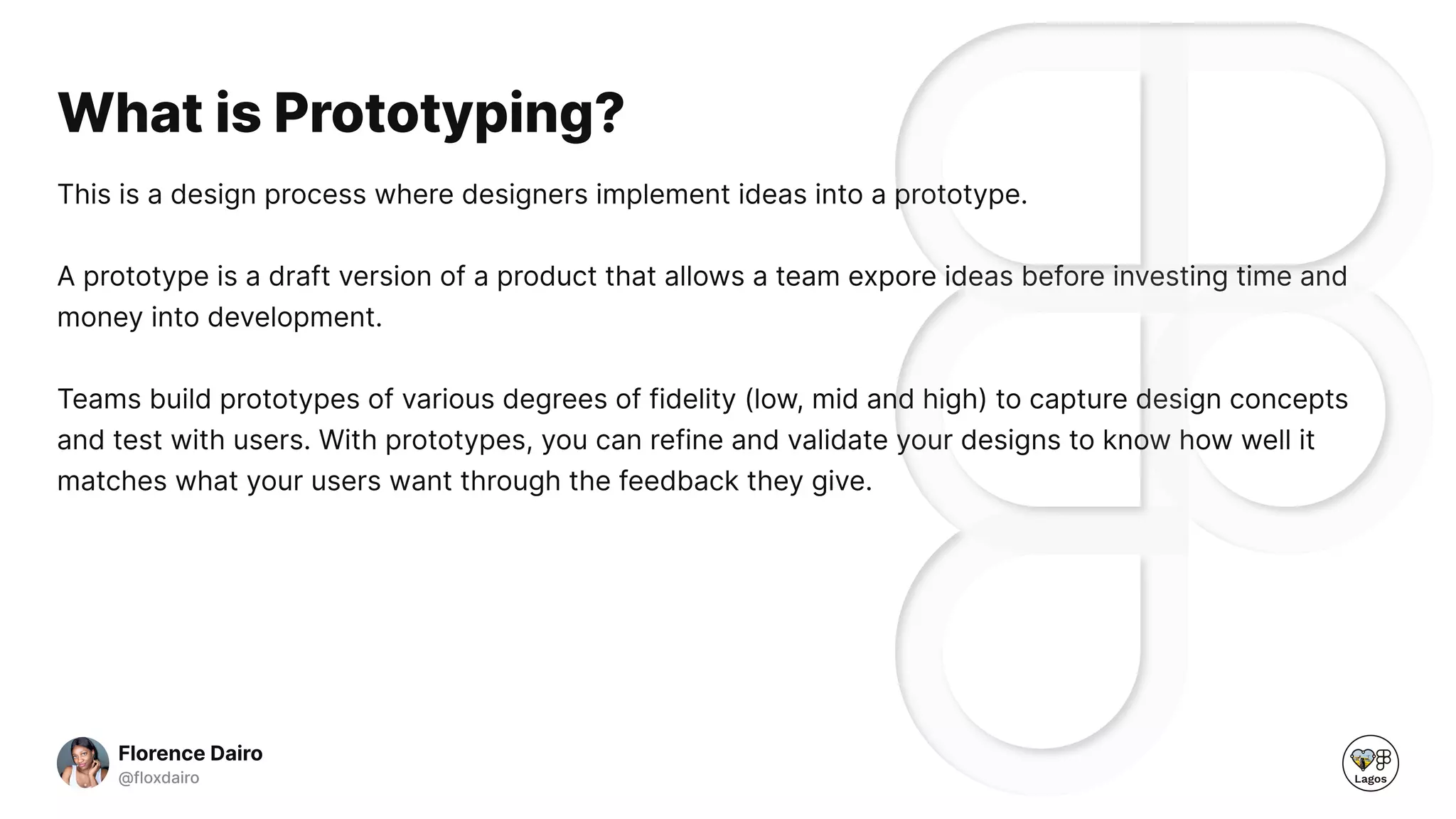 What is Prototyping?

This is a design process where designers implement ideas into a prototype.

A prototype is a draft version of a product that allows a team expore ideas before investing time and money into development.

Teams build prototypes of various degrees of fidelity (low, mid and high) to capture design concepts and test with users. With prototypes, you can refine and validate your designs to know how well it matches what your users want through the feedback they give.

Florence Dairo
@floxdairo

Lagos